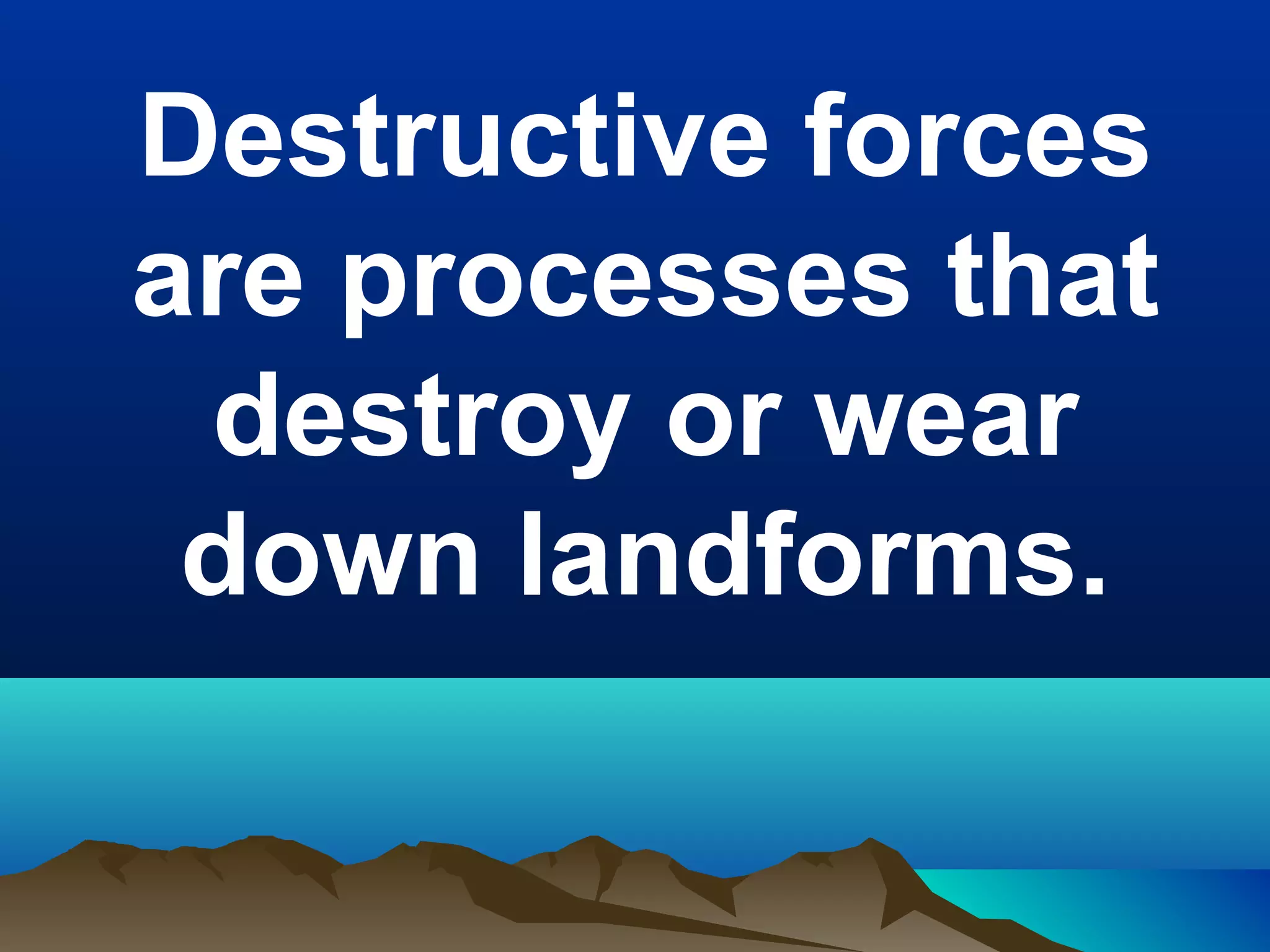 Destructive forces are processes that destroy or wear down landforms.